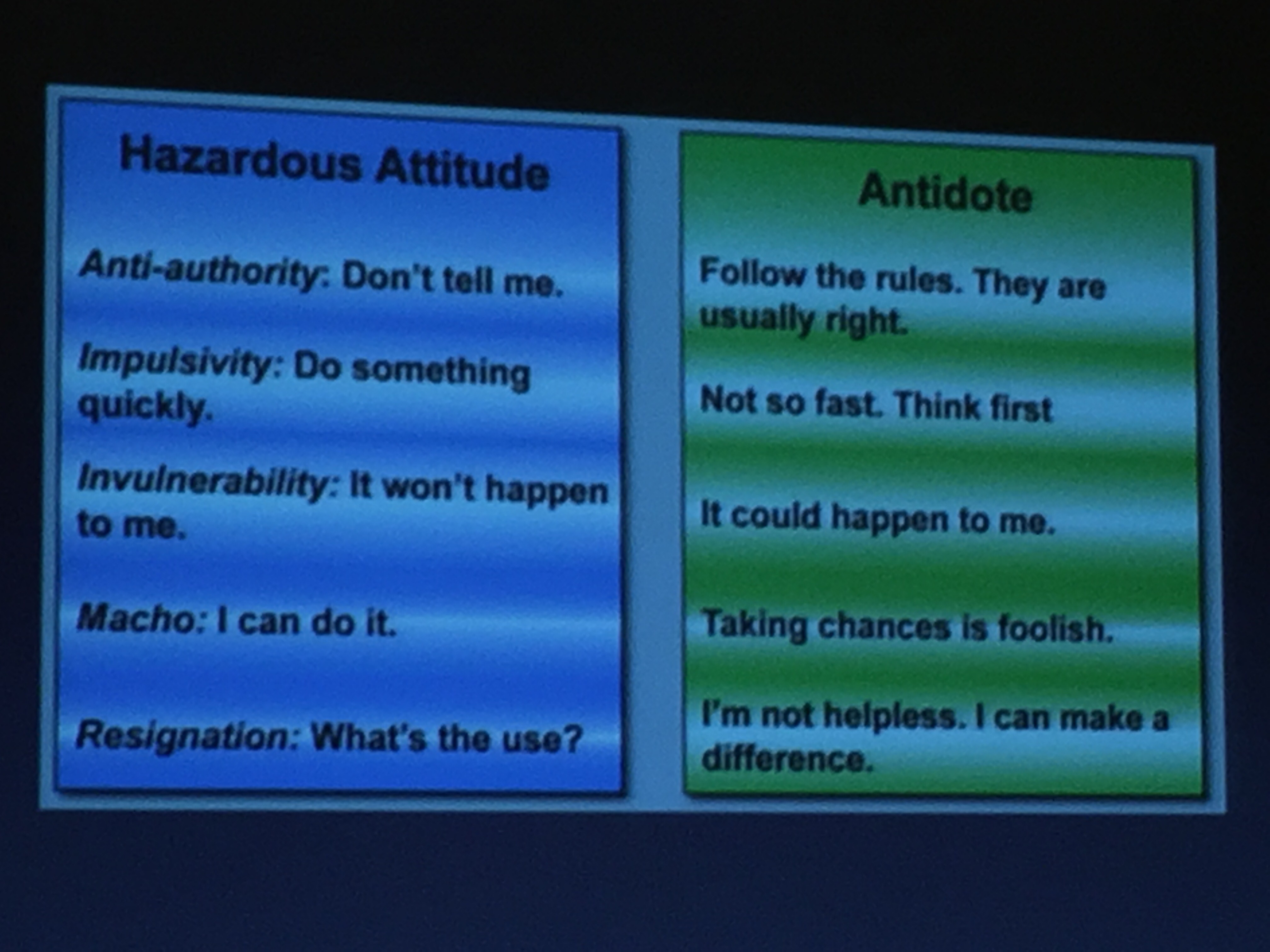 Hazardous Attitude

Anti-authority: Don't tell me.

Impulsivity: Do something quickly.

Invulnerability: It won't happen to me.

Macho: I can do it.

Resignation: What's the use?

Antidote

Follow the rules. They are usually right.

Not so fast. Think first

It could happen to me.

Taking chances is foolish.

I'm not helpless. I can make a difference.